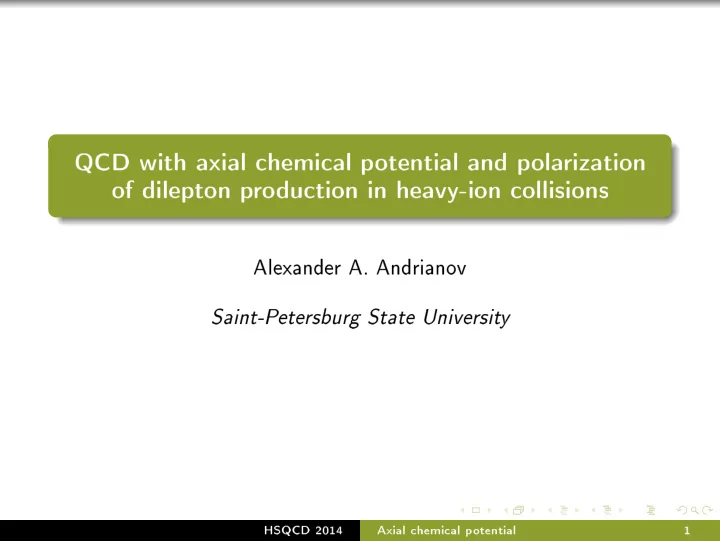 QCD with axial chemical potential and polarization of dilepton production in heavy-ion collisions

Alexander A. Andrianov

Saint-Petersburg State University

HSQCD 2014 Axial chemical potential 1